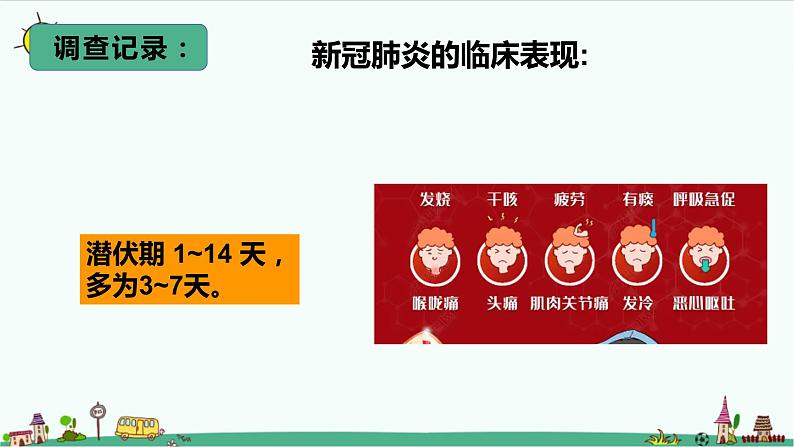 调查记录：

新冠肺炎的临床表现:

潜伏期 1~14 天，多为3~7天。

发烧 干咳 疲劳 有痰 呼吸急促

喉咙痛 头痛 肌肉关节痛 发冷 恶心呕吐